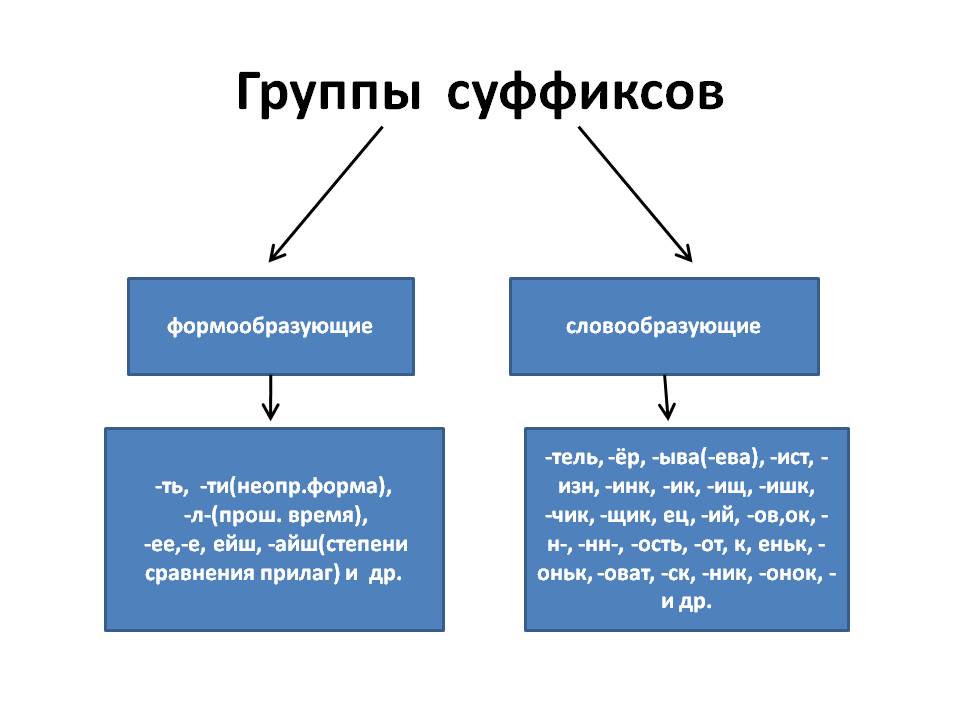 Группы суффиксов

формообразующие

словообразующие

-ть, -ти(неопр.форма), -л-(прош. время), -ее,-е, ейш, -айш(степени сравнения прилаг) и др.

-тель, -ёр, -ыва(-ева), -ист, -изн, -инк, -ик, -ищ, -ишк, -чик, -щик, ец, -ий, -ов,ок, -н-, -нн-, -ость, -от, к, еньк, -оньк, -оват, -ск, -ник, -онок, - и др.